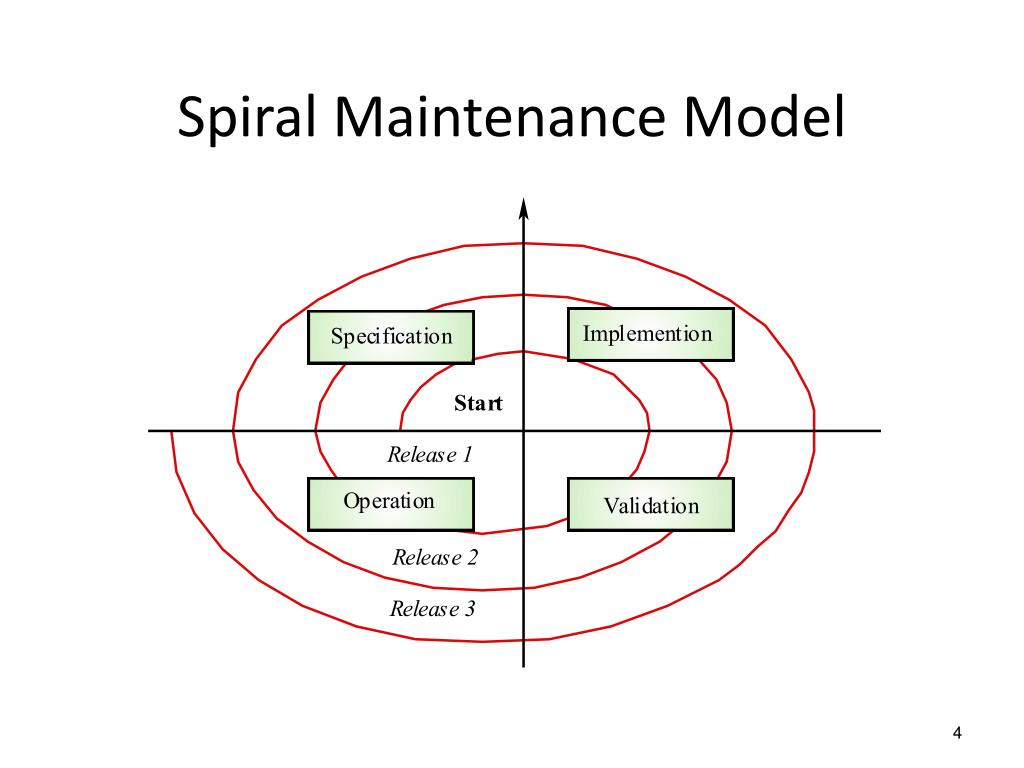 Spiral Maintenance Model

Specification

Implemention

Start

Release 1

Operation

Validation

Release 2

Release 3

4